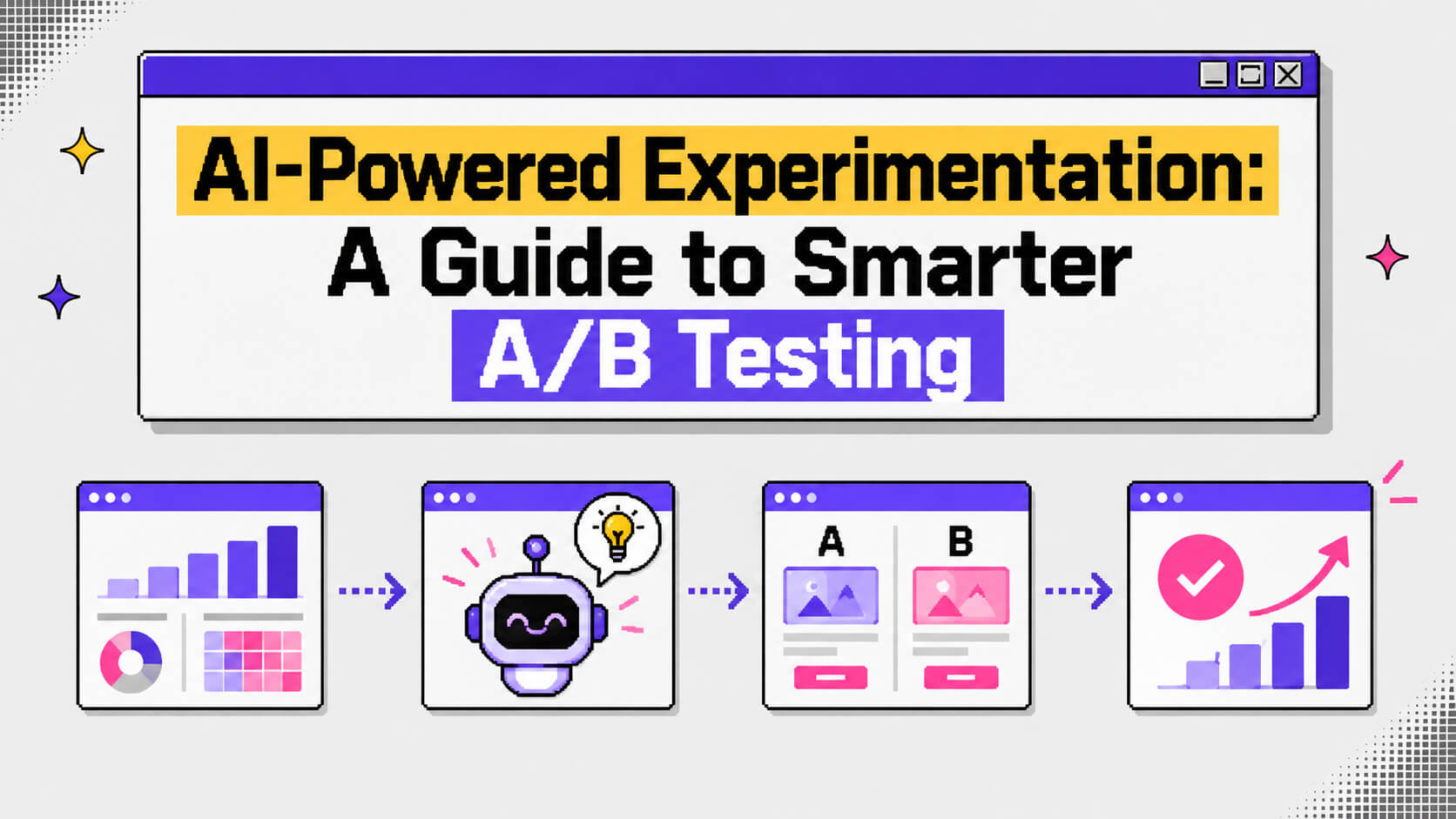 AI-Powered Experimentation:
A Guide to Smarter
A/B Testing

A

B